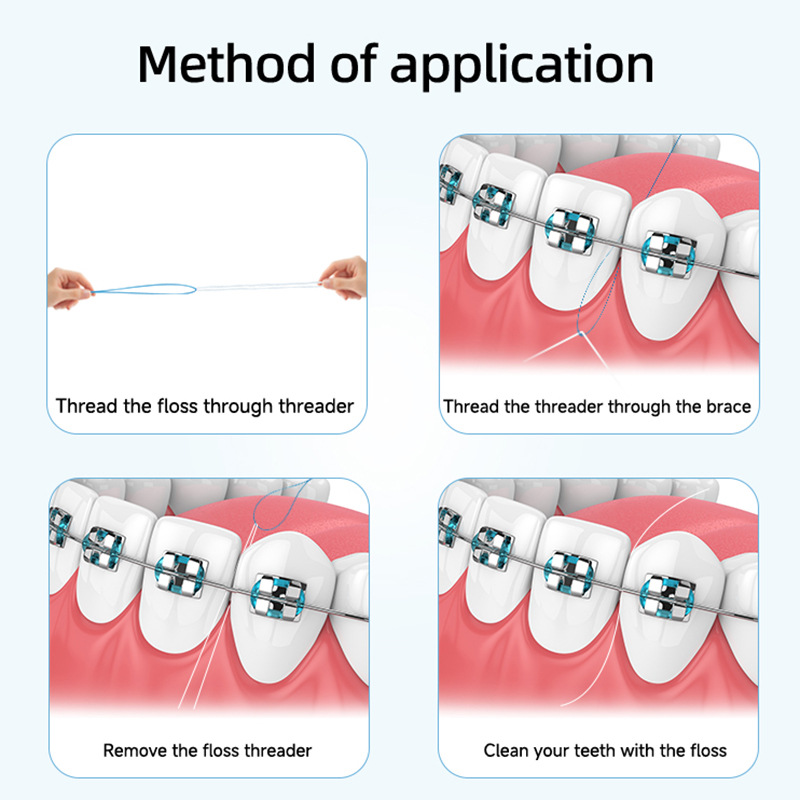 Method of application

Thread the floss through threader

Thread the threader through the brace

Remove the floss threader

Clean your teeth with the floss